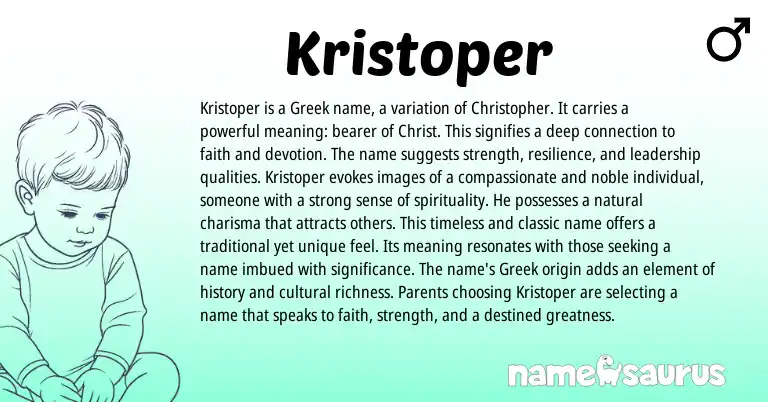 Kristoper

♂

Kristoper is a Greek name, a variation of Christopher. It carries a powerful meaning: bearer of Christ. This signifies a deep connection to faith and devotion. The name suggests strength, resilience, and leadership qualities. Kristoper evokes images of a compassionate and noble individual, someone with a strong sense of spirituality. He possesses a natural charisma that attracts others. This timeless and classic name offers a traditional yet unique feel. Its meaning resonates with those seeking a name imbued with significance. The name's Greek origin adds an element of history and cultural richness. Parents choosing Kristoper are selecting a name that speaks to faith, strength, and a destined greatness.

namesaurus